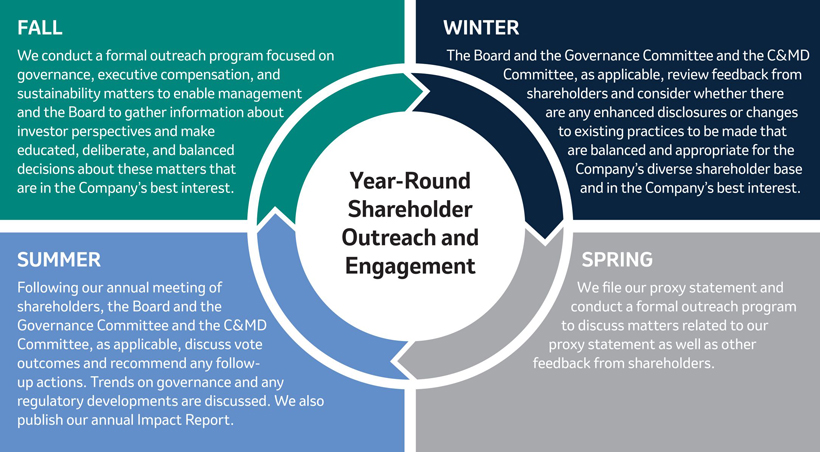 FALL

We conduct a formal outreach program focused on governance, executive compensation, and sustainability matters to enable management and the Board to gather information about investor perspectives and make educated, deliberate, and balanced decisions about these matters that are in the Company's best interest.

WINTER

The Board and the Governance Committee and the C&MD Committee, as applicable, review feedback from shareholders and consider whether there are any enhanced disclosures or changes to existing practices to be made that are balanced and appropriate for the Company's diverse shareholder base and in the Company's best interest.

Year-Round Shareholder Outreach and Engagement

SUMMER

Following our annual meeting of shareholders, the Board and the Governance Committee and the C&MD Committee, as applicable, discuss vote outcomes and recommend any follow-up actions. Trends on governance and any regulatory developments are discussed. We also publish our annual Impact Report.

SPRING

We file our proxy statement and conduct a formal outreach program to discuss matters related to our proxy statement as well as other feedback from shareholders.